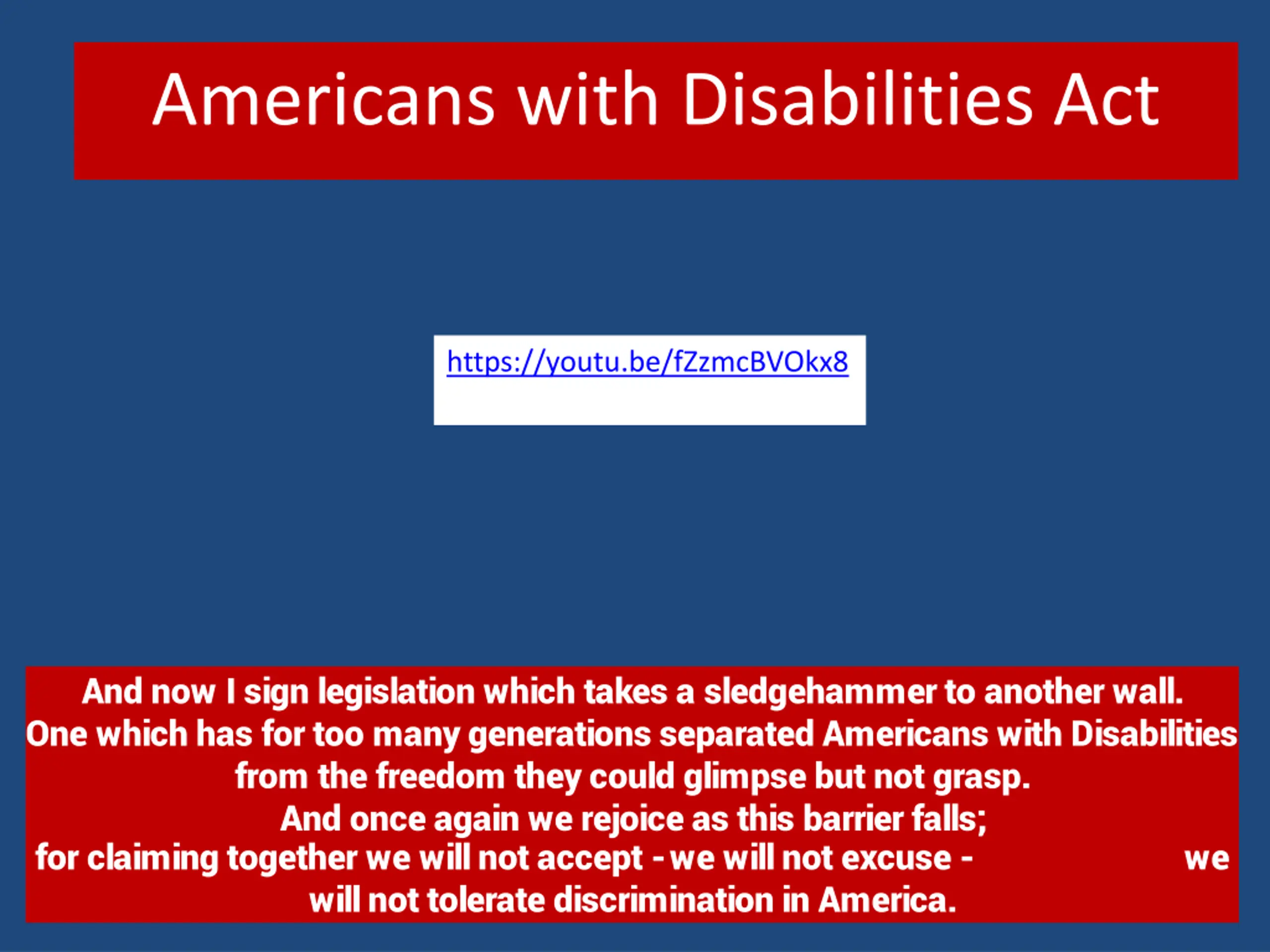 Americans with Disabilities Act

https://youtu.be/fZzmcBVOkx8

And now I sign legislation which takes a sledgehammer to another wall. One which has for too many generations separated Americans with Disabilities from the freedom they could glimpse but not grasp.
And once again we rejoice as this barrier falls;
for claiming together we will not accept - we will not excuse - we will not tolerate discrimination in America.